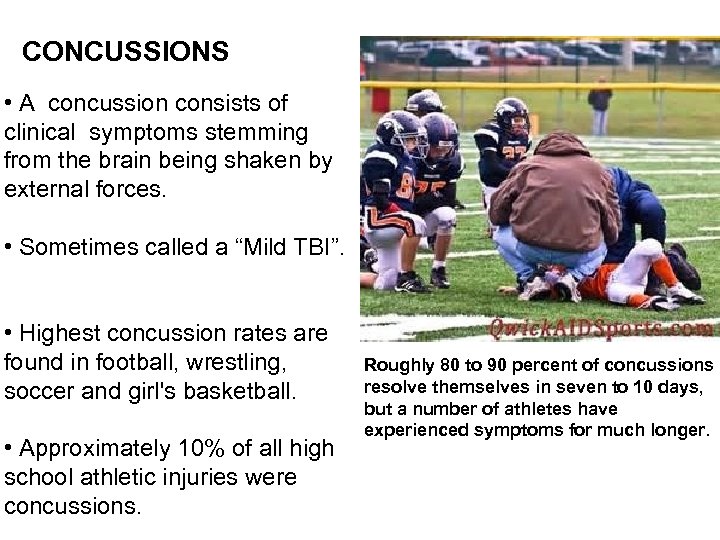 CONCUSSIONS

• A concussion consists of clinical symptoms stemming from the brain being shaken by external forces.

• Sometimes called a “Mild TBI”.

• Highest concussion rates are found in football, wrestling, soccer and girl's basketball.

• Approximately 10% of all high school athletic injuries were concussions.

QwickAIDSports.com

Roughly 80 to 90 percent of concussions resolve themselves in seven to 10 days, but a number of athletes have experienced symptoms for much longer.